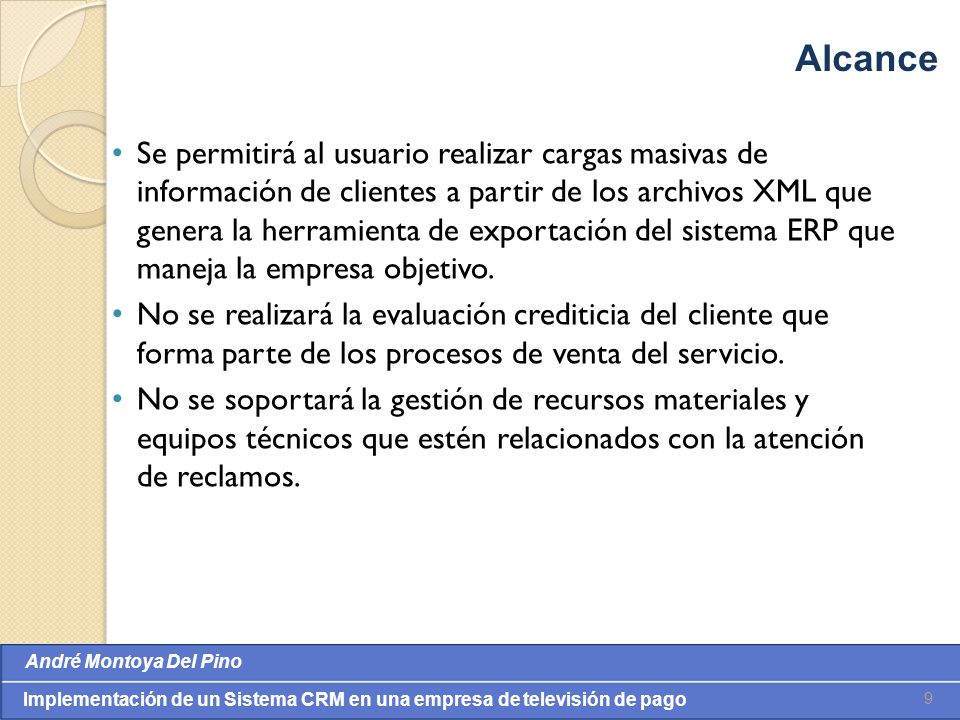 Alcance

• Se permitirá al usuario realizar cargas masivas de información de clientes a partir de los archivos XML que genera la herramienta de exportación del sistema ERP que maneja la empresa objetivo.

• No se realizará la evaluación crediticia del cliente que forma parte de los procesos de venta del servicio.

• No se soportará la gestión de recursos materiales y equipos técnicos que estén relacionados con la atención de reclamos.

André Montoya Del Pino

Implementación de un Sistema CRM en una empresa de televisión de pago

9